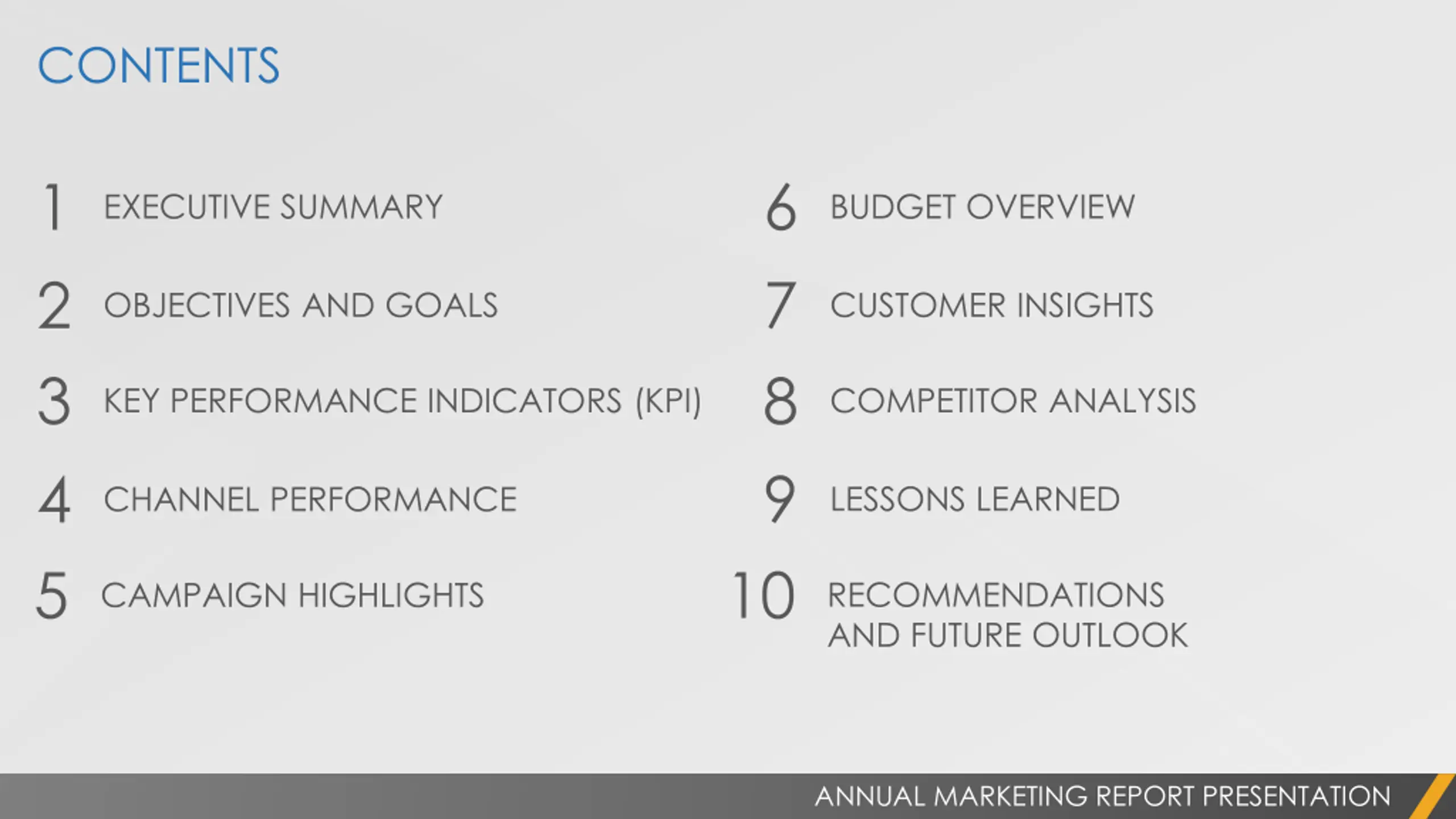 CONTENTS

1 EXECUTIVE SUMMARY

2 OBJECTIVES AND GOALS

3 KEY PERFORMANCE INDICATORS (KPI)

4 CHANNEL PERFORMANCE

5 CAMPAIGN HIGHLIGHTS

6 BUDGET OVERVIEW

7 CUSTOMER INSIGHTS

8 COMPETITOR ANALYSIS

9 LESSONS LEARNED

10 RECOMMENDATIONS AND FUTURE OUTLOOK

ANNUAL MARKETING REPORT PRESENTATION